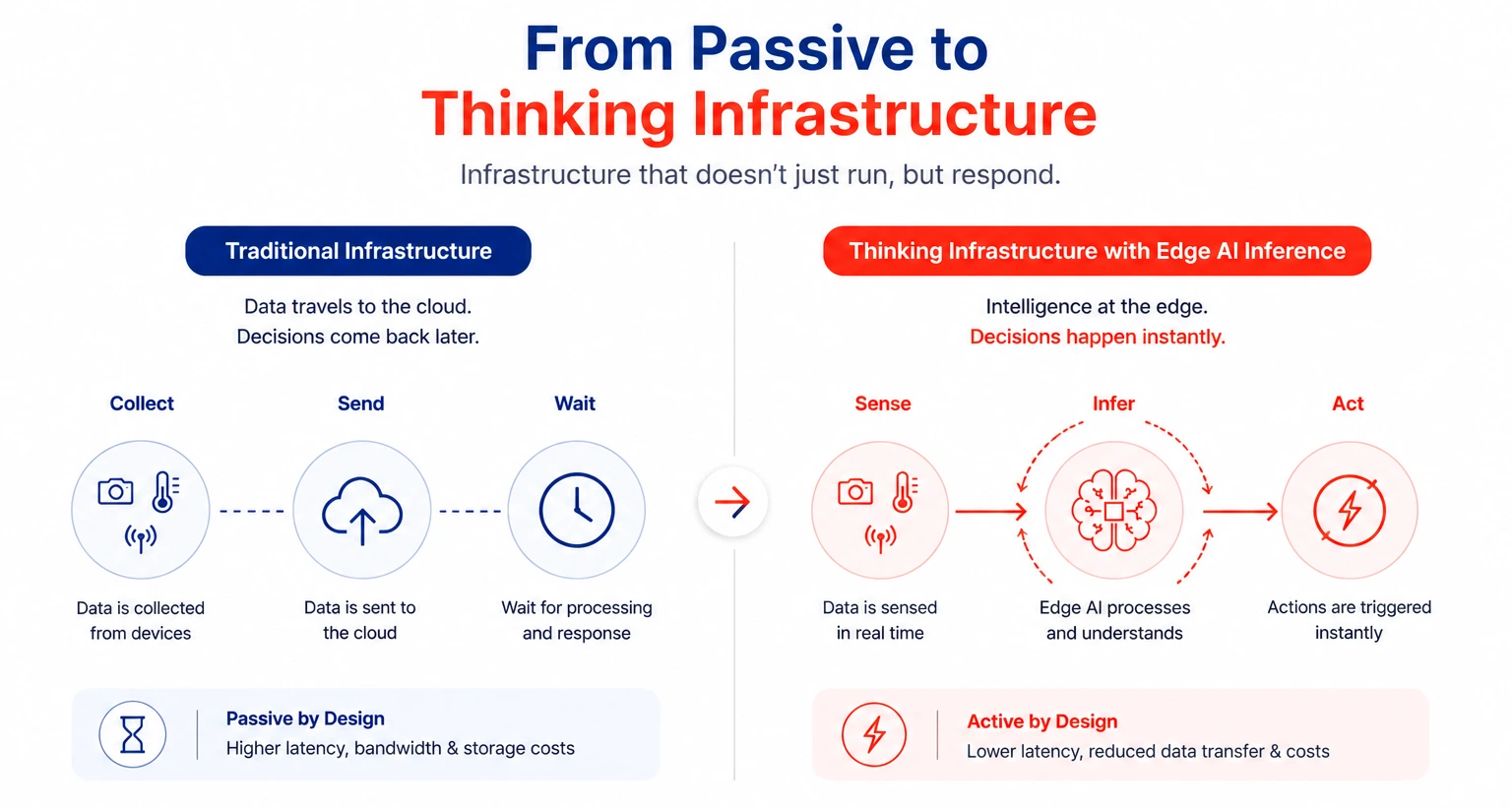 From Passive to
Thinking Infrastructure

Infrastructure that doesn't just run, but respond.

Traditional Infrastructure

Data travels to the cloud.
Decisions come back later.

Collect

Data is collected from devices

Send

Data is sent to the cloud

Wait

Wait for processing and response

Passive by Design
Higher latency, bandwidth & storage costs

Thinking Infrastructure with Edge AI Inference

Intelligence at the edge.
Decisions happen instantly.

Sense

Data is sensed in real time

Infer

Edge AI processes and understands

Act

Actions are triggered instantly

Active by Design
Lower latency, reduced data transfer & costs